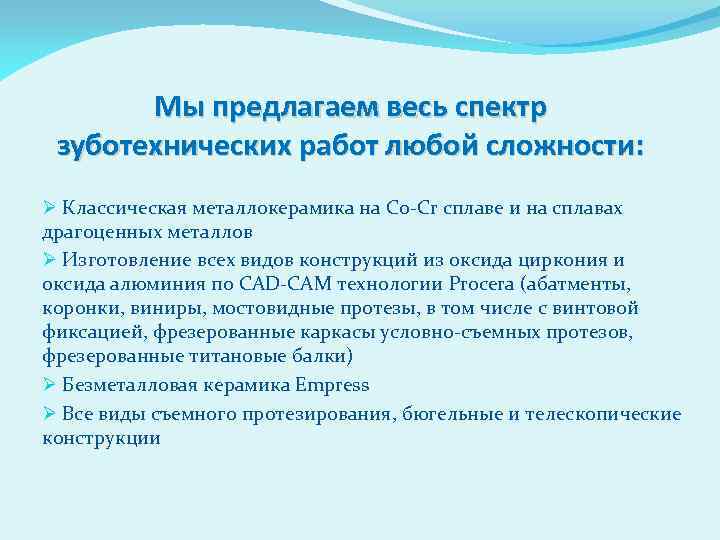 Мы предлагаем весь спектр зуботехнических работ любой сложности:

➢ Классическая металлокерамика на Co-Cr сплаве и на сплавах драгоценных металлов

➢ Изготовление всех видов конструкций из оксида циркония и оксида алюминия по CAD-CAM технологии Procera (абатменты, коронки, виниры, мостовидные протезы, в том числе с винтовой фиксацией, фрезерованные каркасы условно-съемных протезов, фрезерованные титановые балки)

➢ Безметалловая керамика Empress

➢ Все виды съемного протезирования, бюгельные и телескопические конструкции